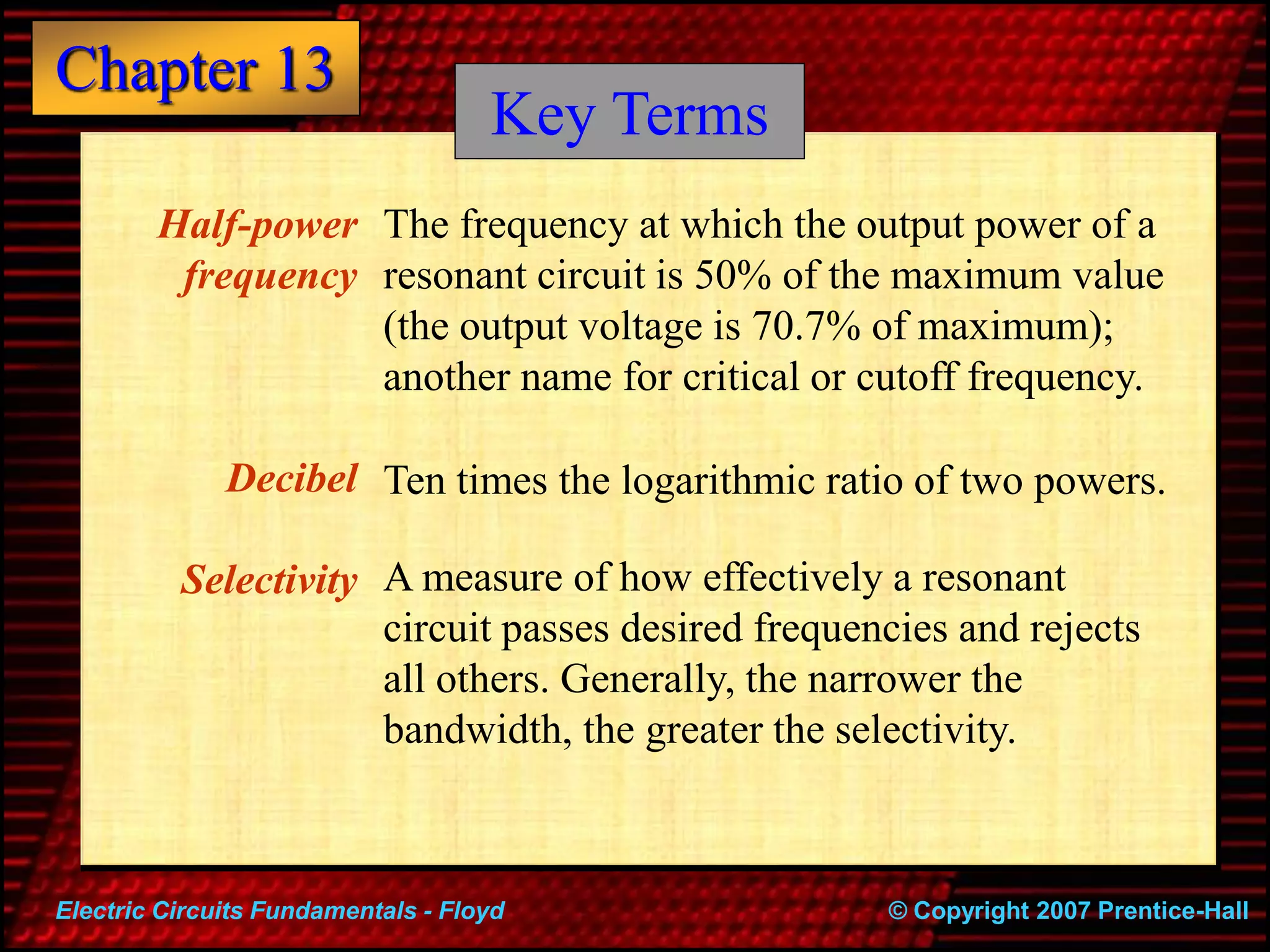 Chapter 13

Key Terms

Half-power frequency The frequency at which the output power of a resonant circuit is 50% of the maximum value (the output voltage is 70.7% of maximum); another name for critical or cutoff frequency.

Decibel Ten times the logarithmic ratio of two powers.

Selectivity A measure of how effectively a resonant circuit passes desired frequencies and rejects all others. Generally, the narrower the bandwidth, the greater the selectivity.

Electric Circuits Fundamentals - Floyd

© Copyright 2007 Prentice-Hall